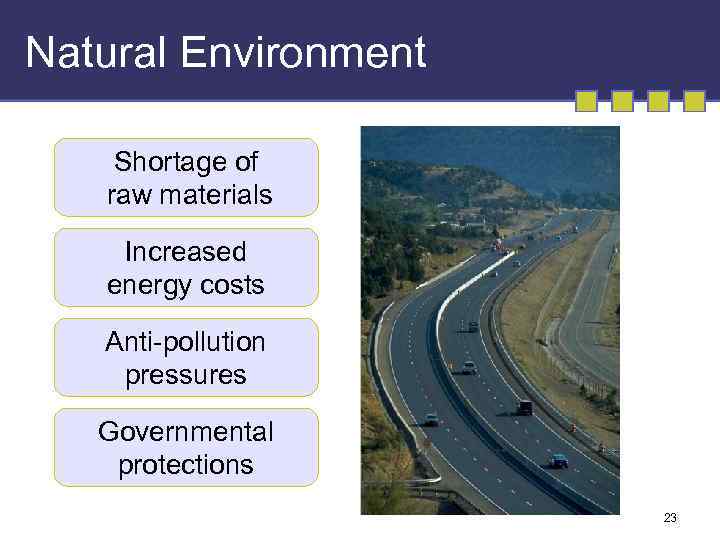 Natural Environment

Shortage of raw materials

Increased energy costs

Anti-pollution pressures

Governmental protections

23